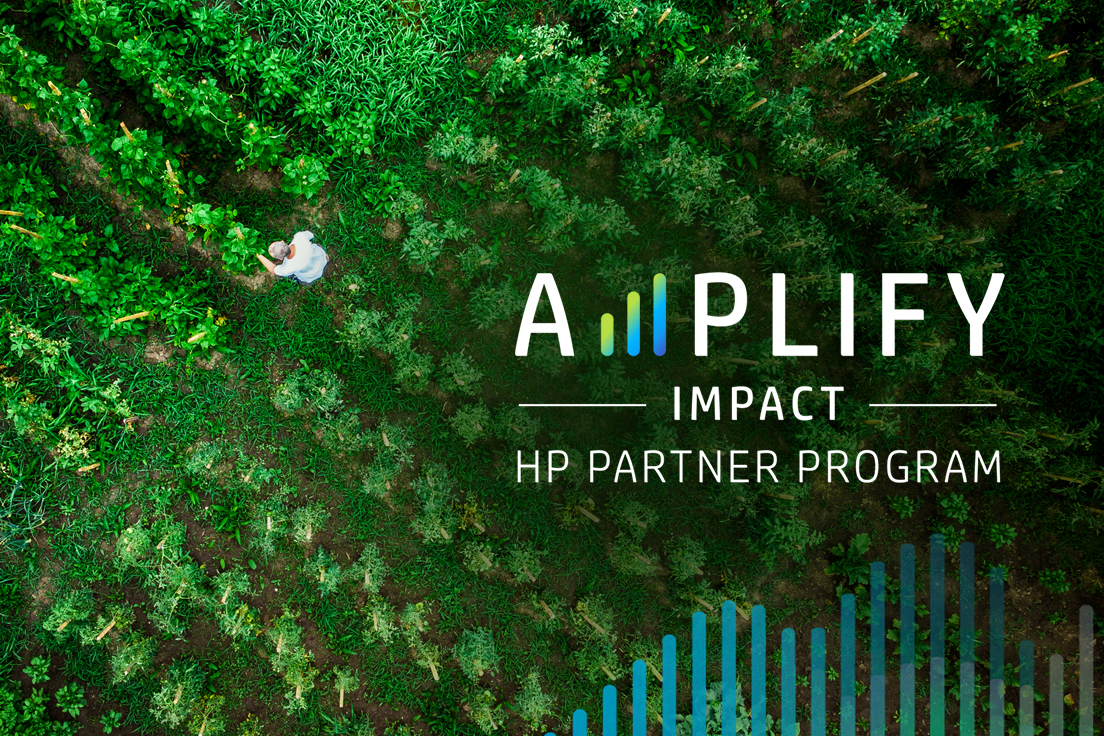 AMPLIFY
IMPACT
HP PARTNER PROGRAM